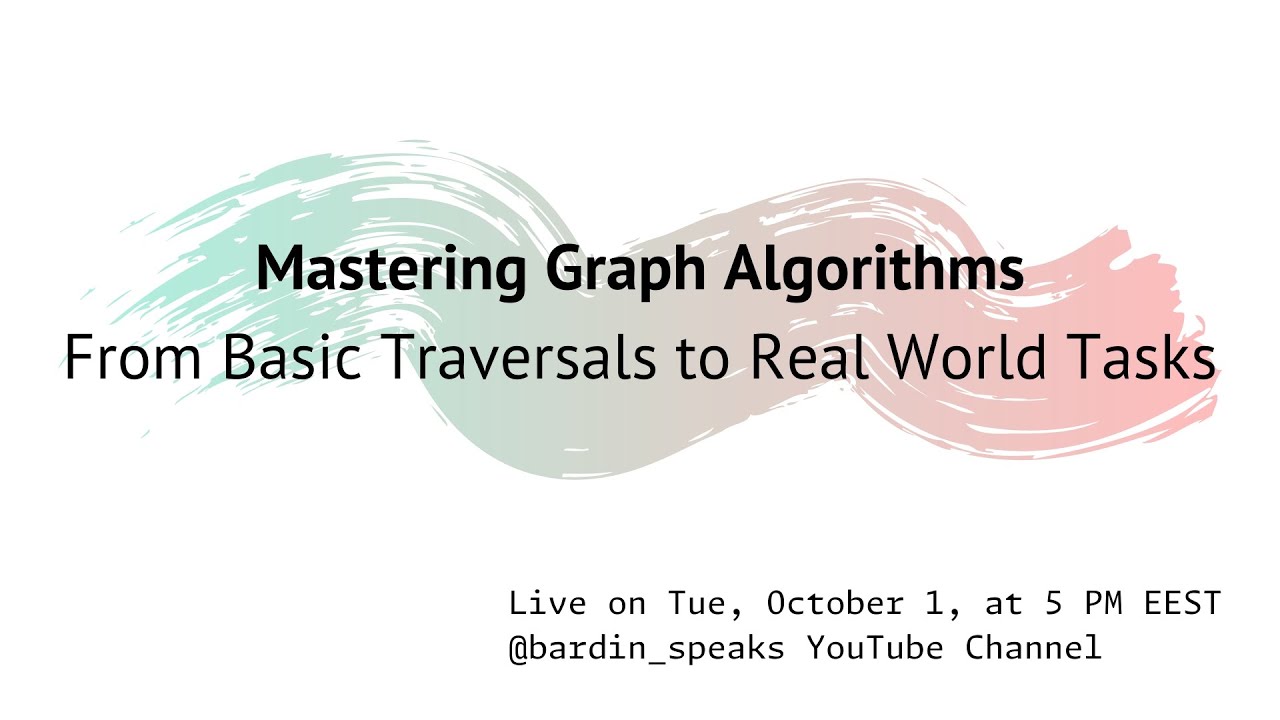 Mastering Graph Algorithms
From Basic Traversals to Real World Tasks

Live on Tue, October 1, at 5 PM EEST
@bardin_speaks YouTube Channel